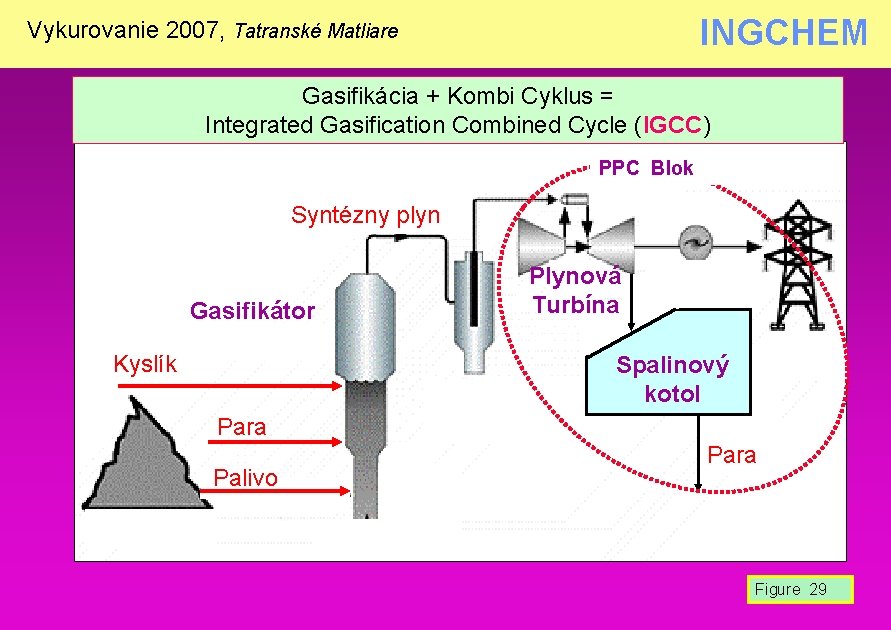 Vykurovanie 2007, Tatranské Matliare

INGCHEM

Gasifikácia + Kombi Cyklus =
Integrated Gasification Combined Cycle (IGCC)

PPC Blok

Syntézny plyn

Plynová Turbína

Gasifikátor

Kyslík

Spalinový kotol

Para

Palivo

Para

Figure 29